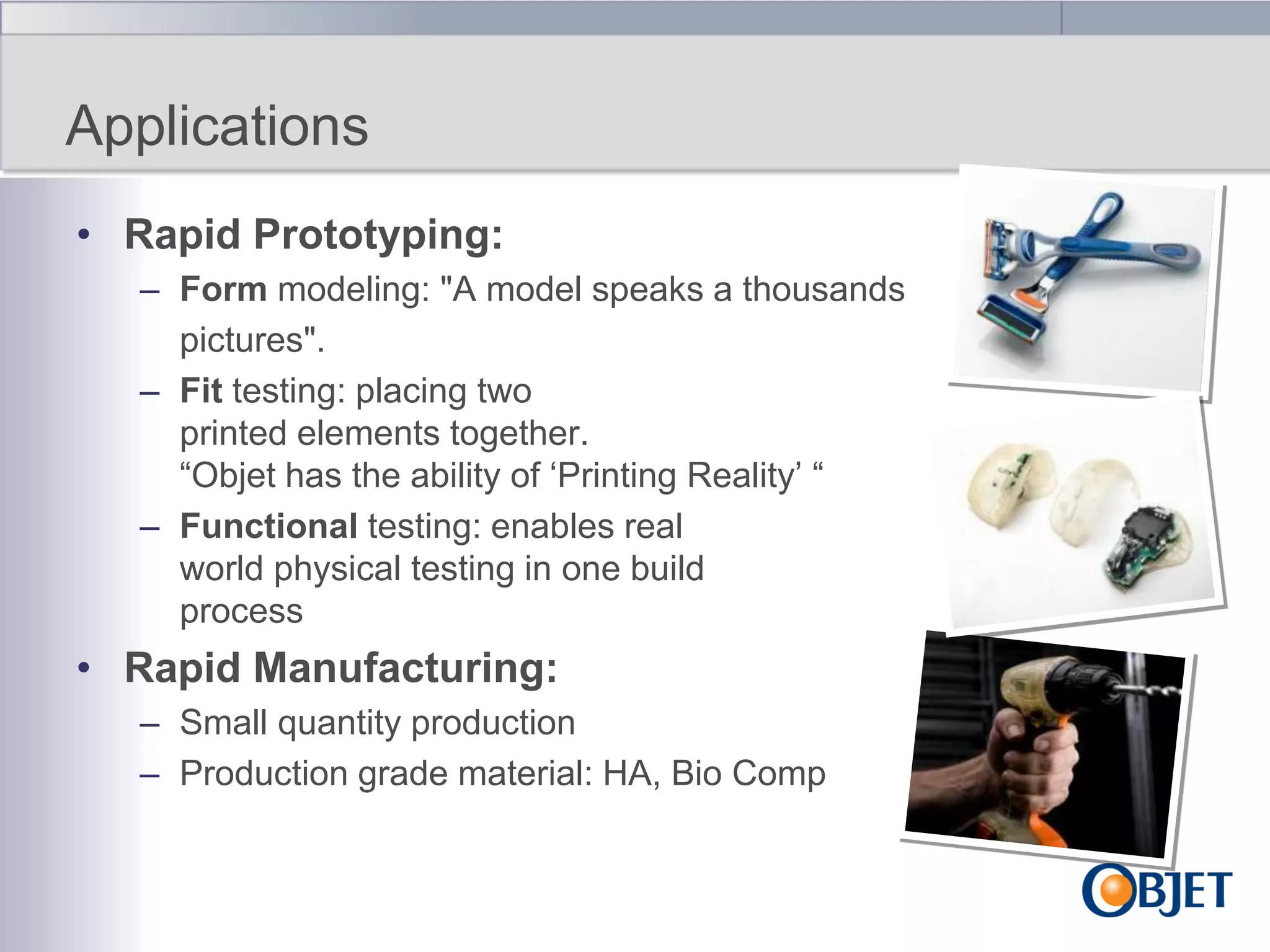 Applications

• Rapid Prototyping:
– Form modeling: "A model speaks a thousands pictures".
– Fit testing: placing two printed elements together. “Objet has the ability of ‘Printing Reality’ “
– Functional testing: enables real world physical testing in one build process
• Rapid Manufacturing:
– Small quantity production
– Production grade material: HA, Bio Comp

OBJET